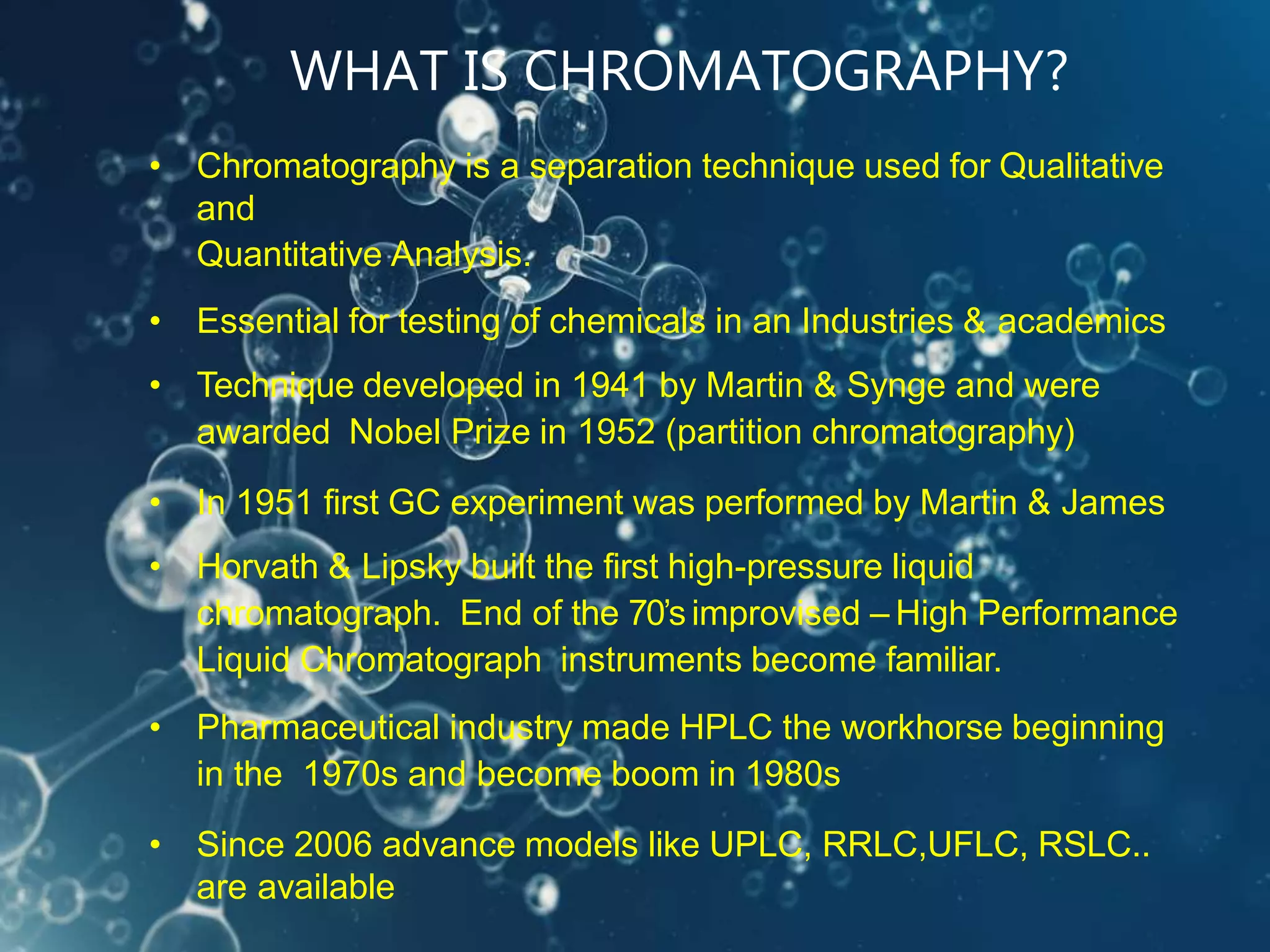 WHAT IS CHROMATOGRAPHY?

• Chromatography is a separation technique used for Qualitative and
Quantitative Analysis.

• Essential for testing of chemicals in an Industries & academics

• Technique developed in 1941 by Martin & Synge and were awarded Nobel Prize in 1952 (partition chromatography)

• In 1951 first GC experiment was performed by Martin & James

• Horvath & Lipsky built the first high-pressure liquid chromatograph. End of the 70's improvised – High Performance Liquid Chromatograph instruments become familiar.

• Pharmaceutical industry made HPLC the workhorse beginning in the 1970s and become boom in 1980s

• Since 2006 advance models like UPLC, RRLC,UFLC, RSLC.. are available